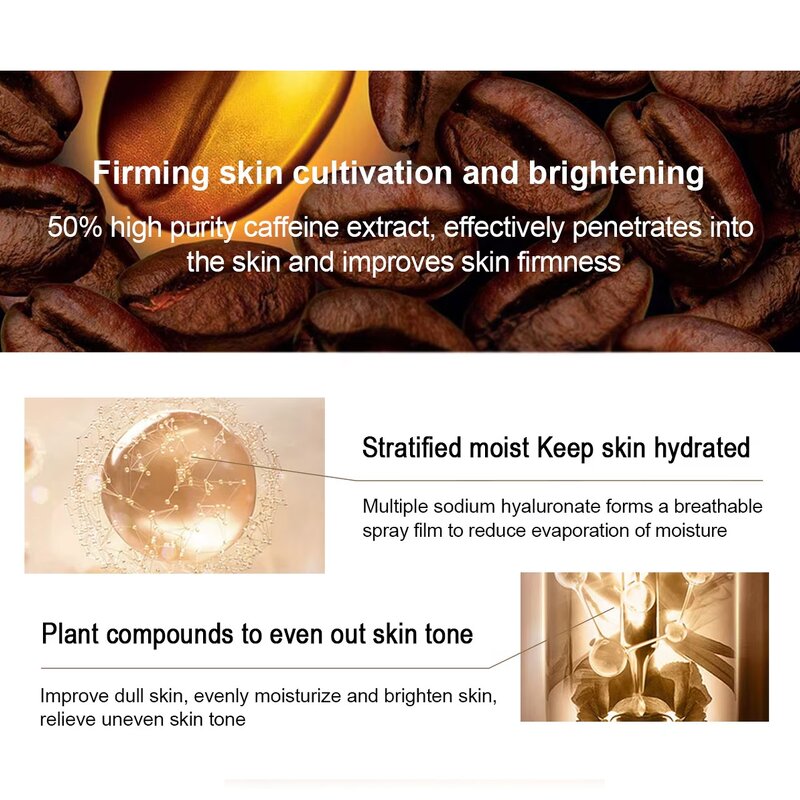 Firming skin cultivation and brightening

50% high purity caffeine extract, effectively penetrates into the skin and improves skin firmness

Stratified moist Keep skin hydrated

Multiple sodium hyaluronate forms a breathable spray film to reduce evaporation of moisture

Plant compounds to even out skin tone

Improve dull skin, evenly moisturize and brighten skin, relieve uneven skin tone